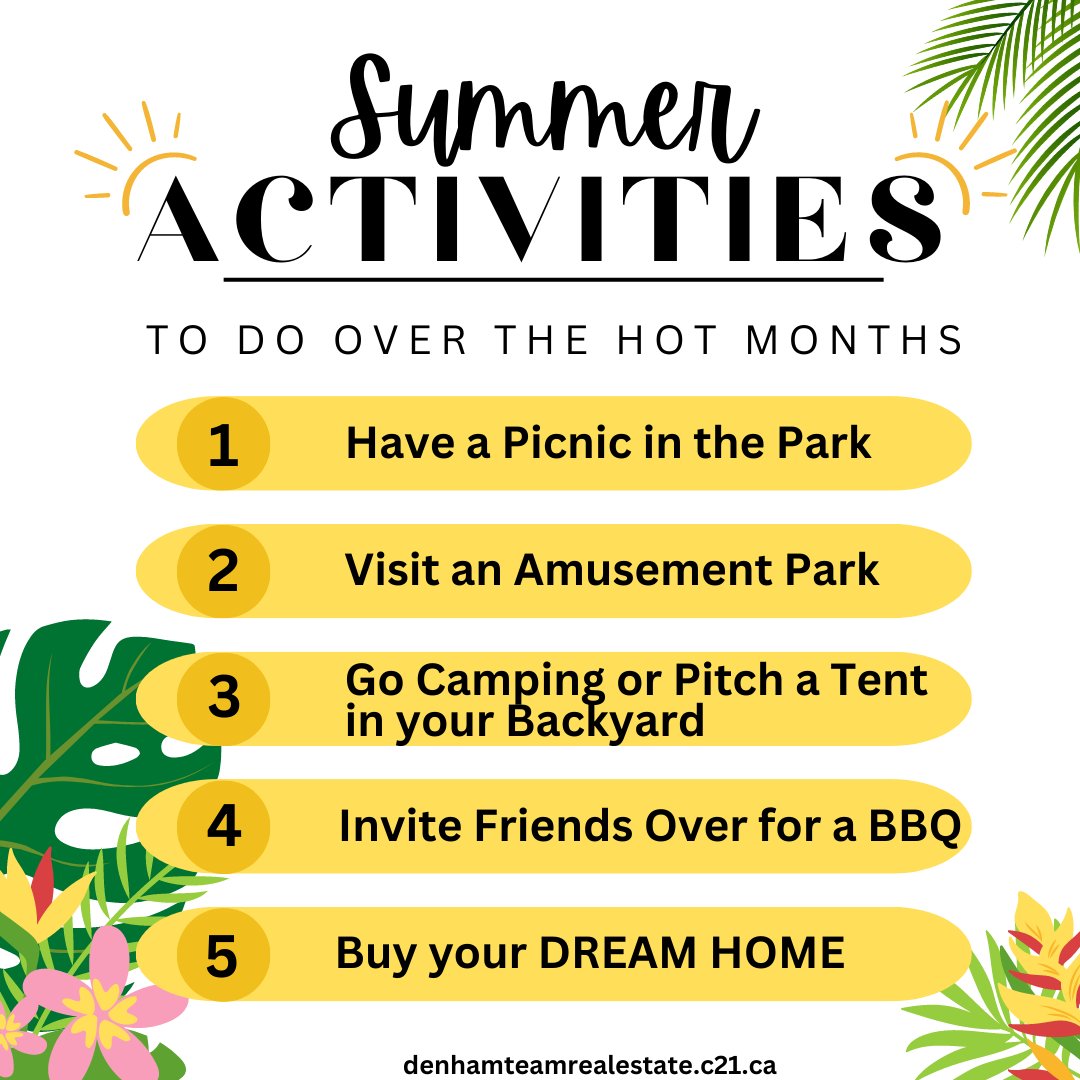 Summer
ACTIVITIES

TO DO OVER THE HOT MONTHS

1 Have a Picnic in the Park

2 Visit an Amusement Park

3 Go Camping or Pitch a Tent in your Backyard

4 Invite Friends Over for a BBQ

5 Buy your DREAM HOME

denhamteamrealestate.c21.ca